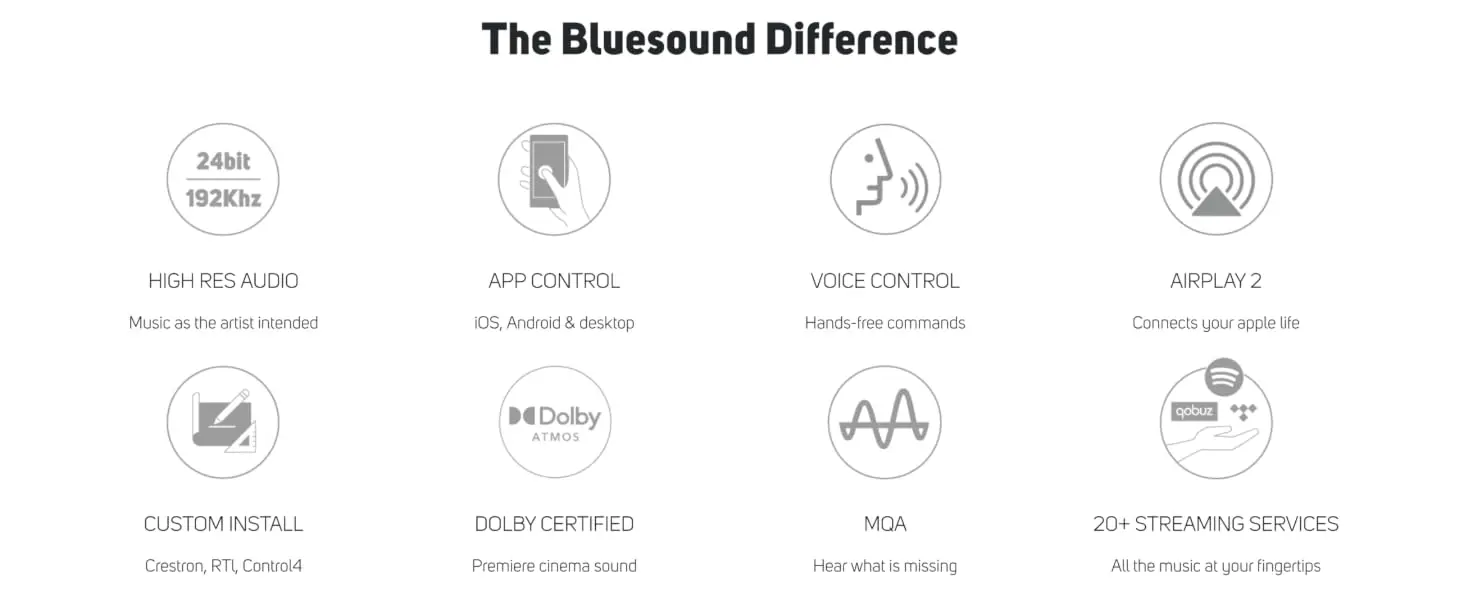 The Bluesound Difference

24bit
192Khz

HIGH RES AUDIO

Music as the artist intended

APP CONTROL

iOS, Android & desktop

VOICE CONTROL

Hands-free commands

AIRPLAY 2

Connects your apple life

CUSTOM INSTALL

Crestron, RTI, Control4

Dolby
ATMOS

DOLBY CERTIFIED

Premiere cinema sound

MQA

Hear what is missing

qobuz

20+ STREAMING SERVICES

All the music at your fingertips